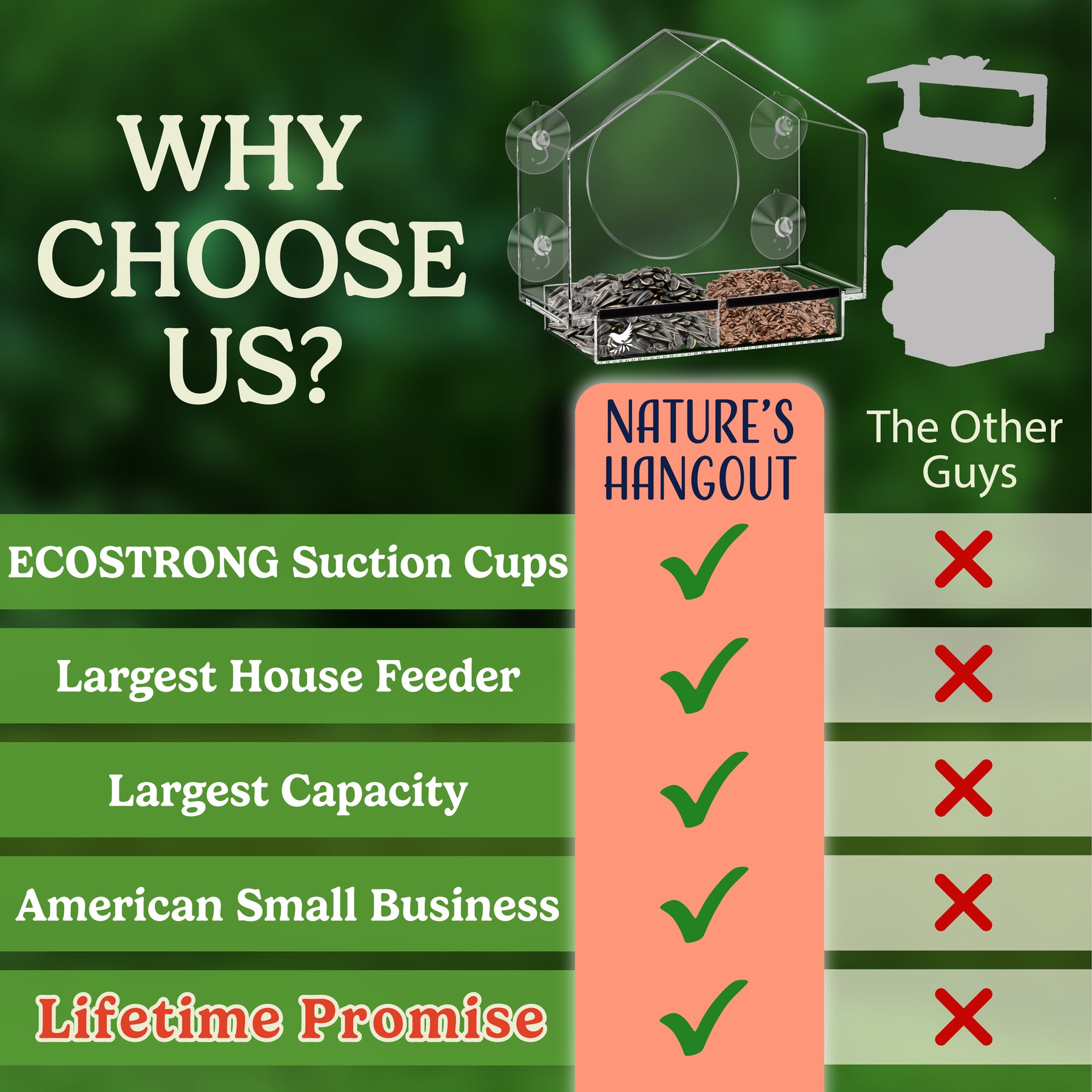 WHY CHOOSE US?

| | NATURE'S HANGOUT | The Other Guys |
|---|---|---|
| ECOSTRONG Suction Cups | ✓ | ✗ |
| Largest House Feeder | ✓ | ✗ |
| Largest Capacity | ✓ | ✗ |
| American Small Business | ✓ | ✗ |
| Lifetime Promise | ✓ | ✗ |